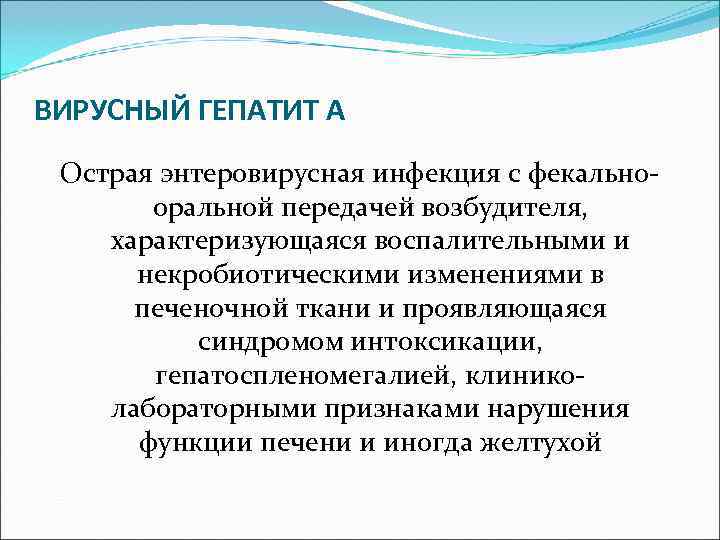 ВИРУСНЫЙ ГЕПАТИТ А

Острая энтеровирусная инфекция с фекально-оральной передачей возбудителя, характеризующаяся воспалительными и некробиотическими изменениями в печеночной ткани и проявляющаяся синдромом интоксикации, гепатоспленомегалией, клинико-лабораторными признаками нарушения функции печени и иногда желтухой